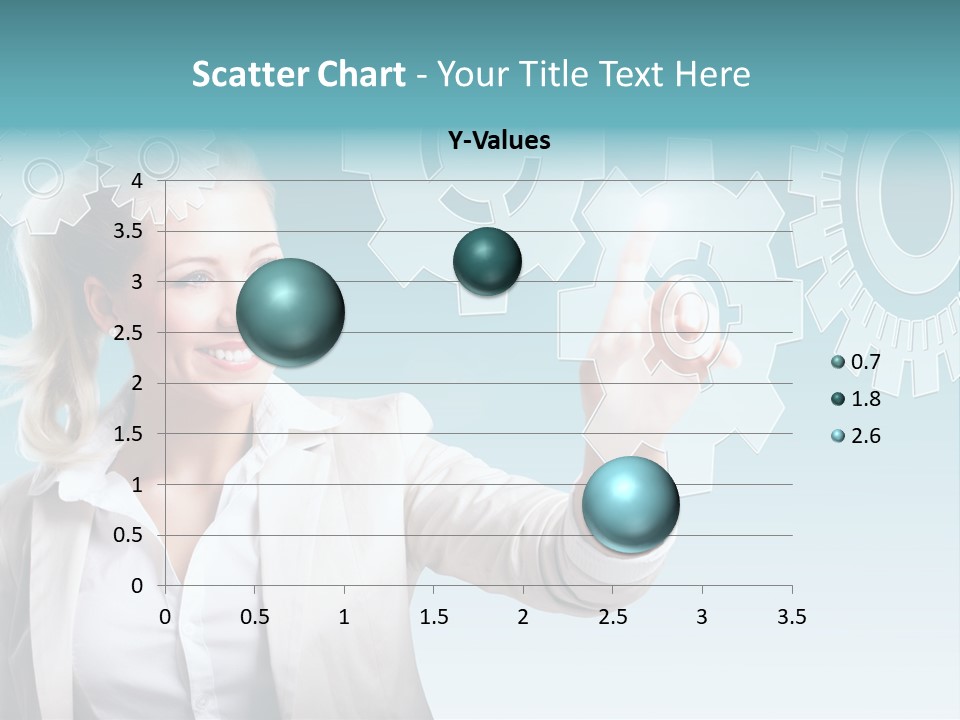 Scatter Chart - Your Title Text Here

Y-Values

4
3.5
3
2.5
2
1.5
1
0.5
0

0 0.5 1 1.5 2 2.5 3 3.5

0.7
1.8
2.6